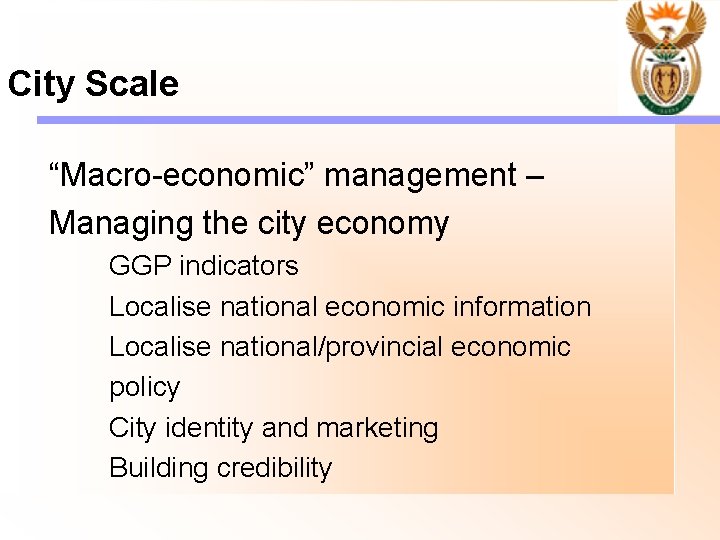 City Scale

“Macro-economic” management – Managing the city economy

GGP indicators

Localise national economic information

Localise national/provincial economic policy

City identity and marketing

Building credibility